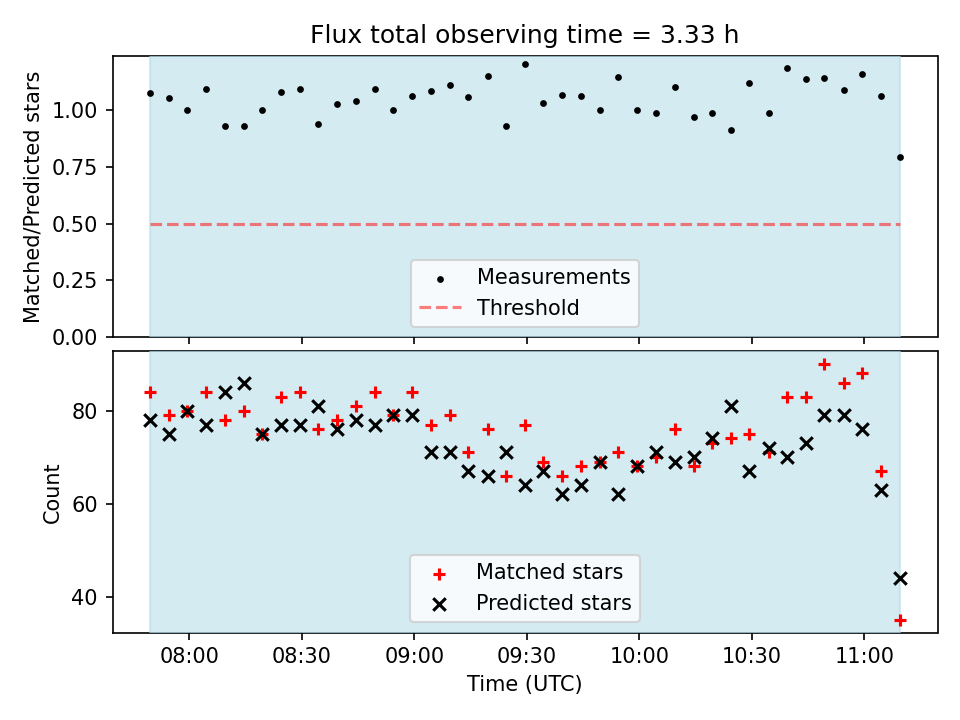 Flux total observing time = 3.33 h

Matched/Predicted stars

1.00
0.75
0.50
0.25
0.00

Measurements
Threshold

Count

80
60
40

Matched stars
Predicted stars

08:00
08:30
09:00
09:30
10:00
10:30
11:00

Time (UTC)